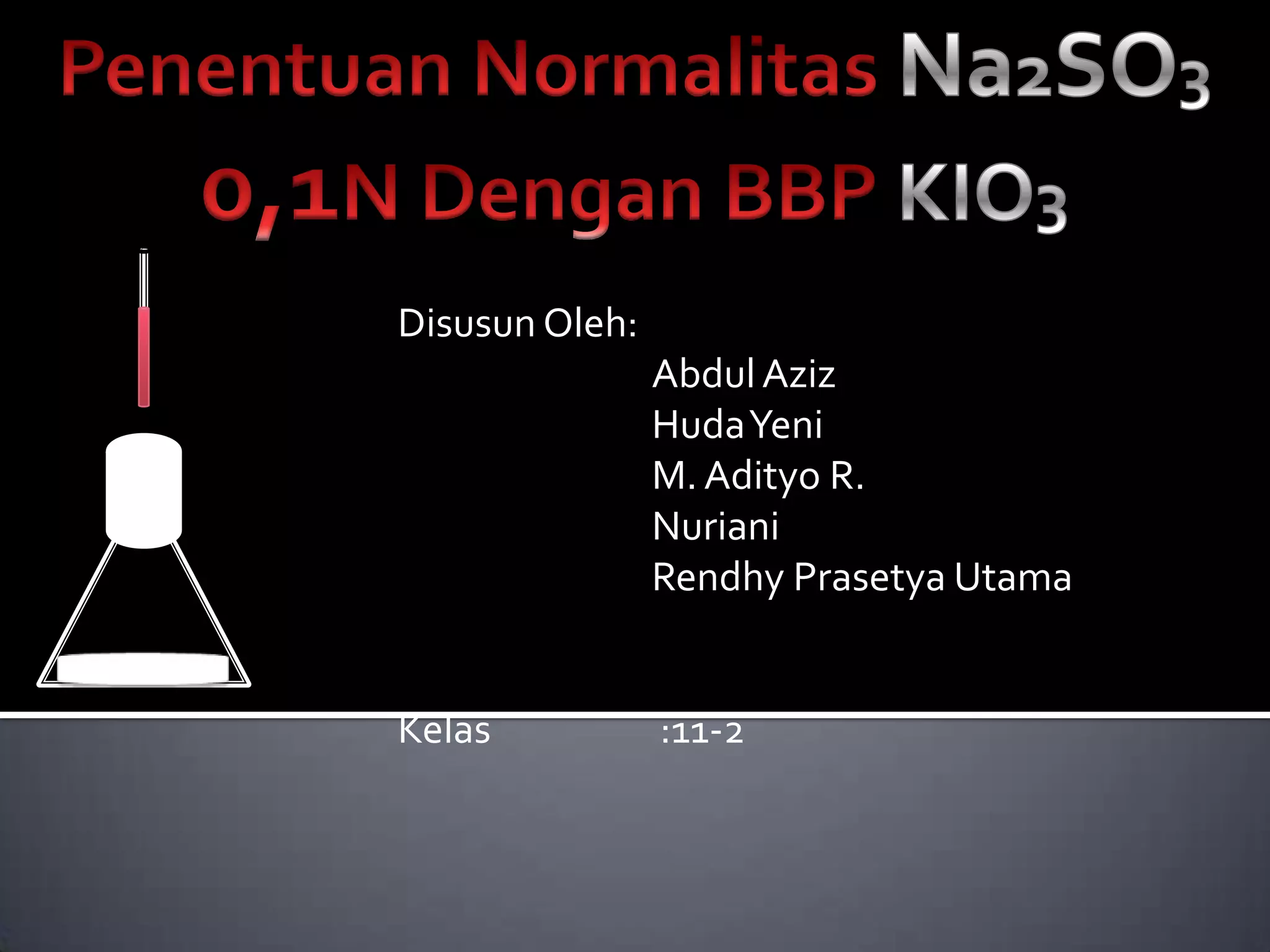 Penentuan Normalitas $Na_2SO_3$ 0,1N Dengan BBP $KIO_3$

Disusun Oleh:

Abdul Aziz
Huda Yeni
M. Adityo R.
Nuriani
Rendhy Prasetya Utama

Kelas :11-2